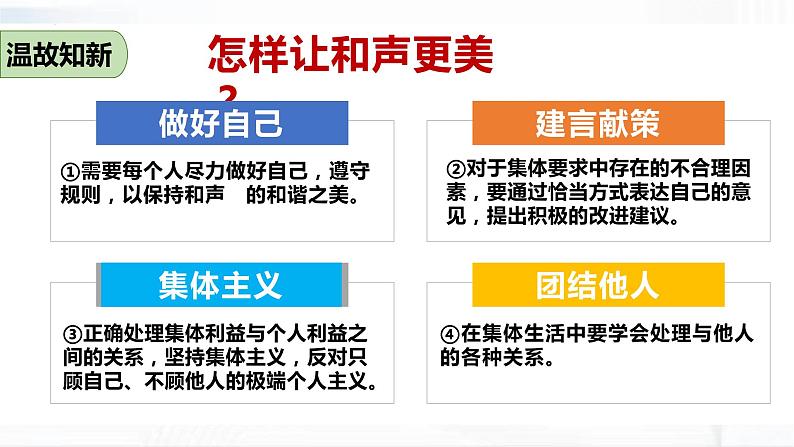 温故知新

怎样让和声更美?

做好自己

①需要每个人尽力做好自己，遵守规则，以保持和声 的和谐之美。

建言献策

②对于集体要求中存在的不合理因素，要通过恰当方式表达自己的意见，提出积极的改进建议。

集体主义

③正确处理集体利益与个人利益之间的关系，坚持集体主义，反对只顾自己、不顾他人的极端个人主义。

团结他人

④在集体生活中要学会处理与他人的各种关系。